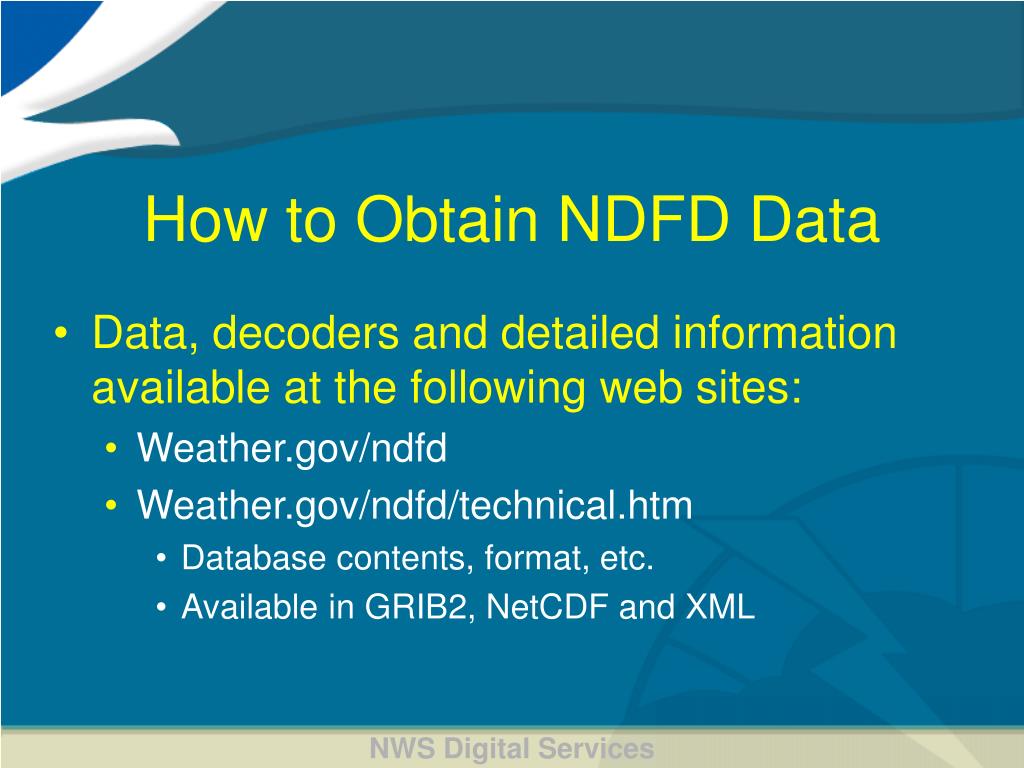 How to Obtain NDFD Data

• Data, decoders and detailed information available at the following web sites:
  • Weather.gov/ndfd
  • Weather.gov/ndfd/technical.htm
    • Database contents, format, etc.
    • Available in GRIB2, NetCDF and XML

NWS Digital Services